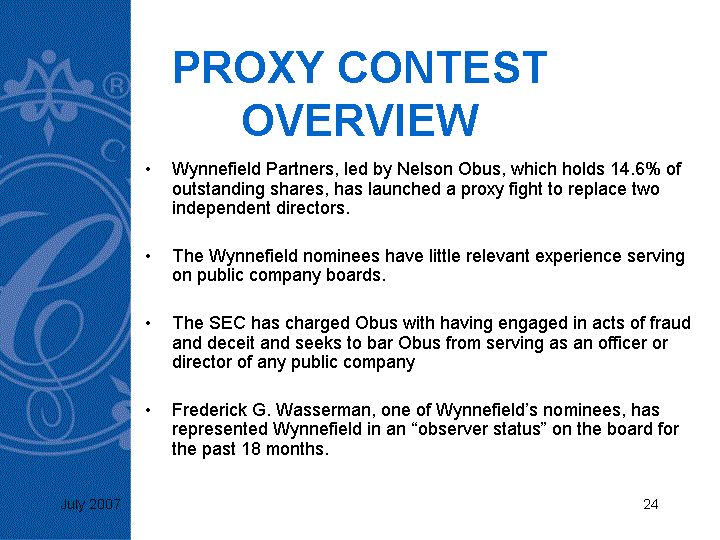 PROXY CONTEST OVERVIEW

• Wynnefield Partners, led by Nelson Obus, which holds 14.6% of outstanding shares, has launched a proxy fight to replace two independent directors.

• The Wynnefield nominees have little relevant experience serving on public company boards.

• The SEC has charged Obus with having engaged in acts of fraud and deceit and seeks to bar Obus from serving as an officer or director of any public company

• Frederick G. Wasserman, one of Wynnefield's nominees, has represented Wynnefield in an "observer status" on the board for the past 18 months.

July 2007

24